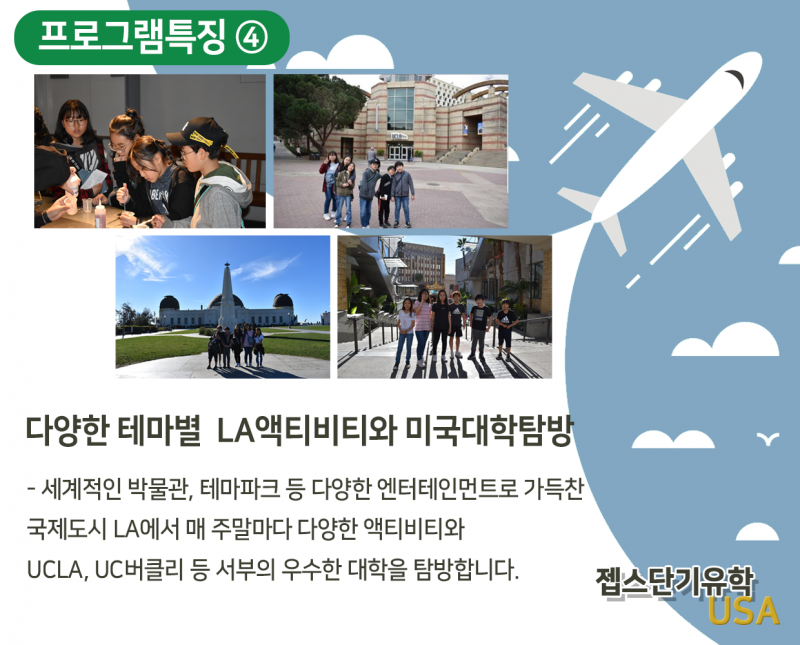 프로그램특징 ④

다양한 테마별 LA액티비티와 미국대학탐방

- 세계적인 박물관, 테마파크 등 다양한 엔터테인먼트로 가득찬 국제도시 LA에서 매 주말마다 다양한 액티비티와 UCLA, UC버클리 등 서부의 우수한 대학을 탐방합니다.

젭스단기유학
USA